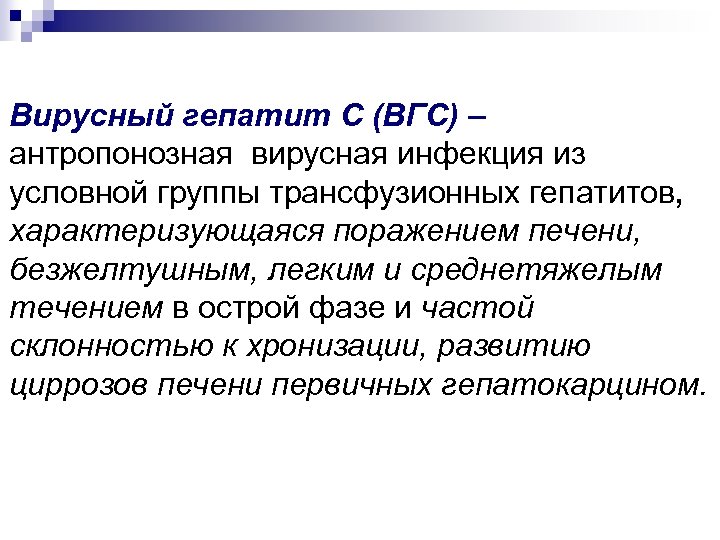 Вирусный гепатит С (ВГС) – антропонозная вирусная инфекция из условной группы трансфузионных гепатитов, характеризующаяся поражением печени, безжелтушным, легким и среднетяжелым течением в острой фазе и частой склонностью к хронизации, развитию циррозов печени первичных гепатокарцином.